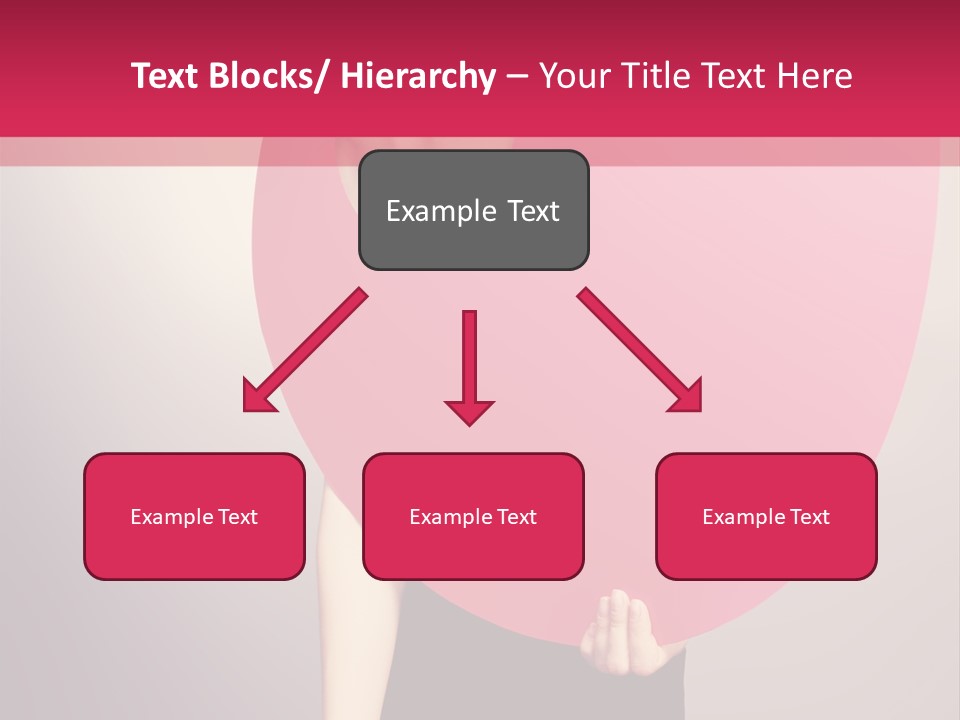 Text Blocks/ Hierarchy – Your Title Text Here

Example Text

Example Text

Example Text

Example Text